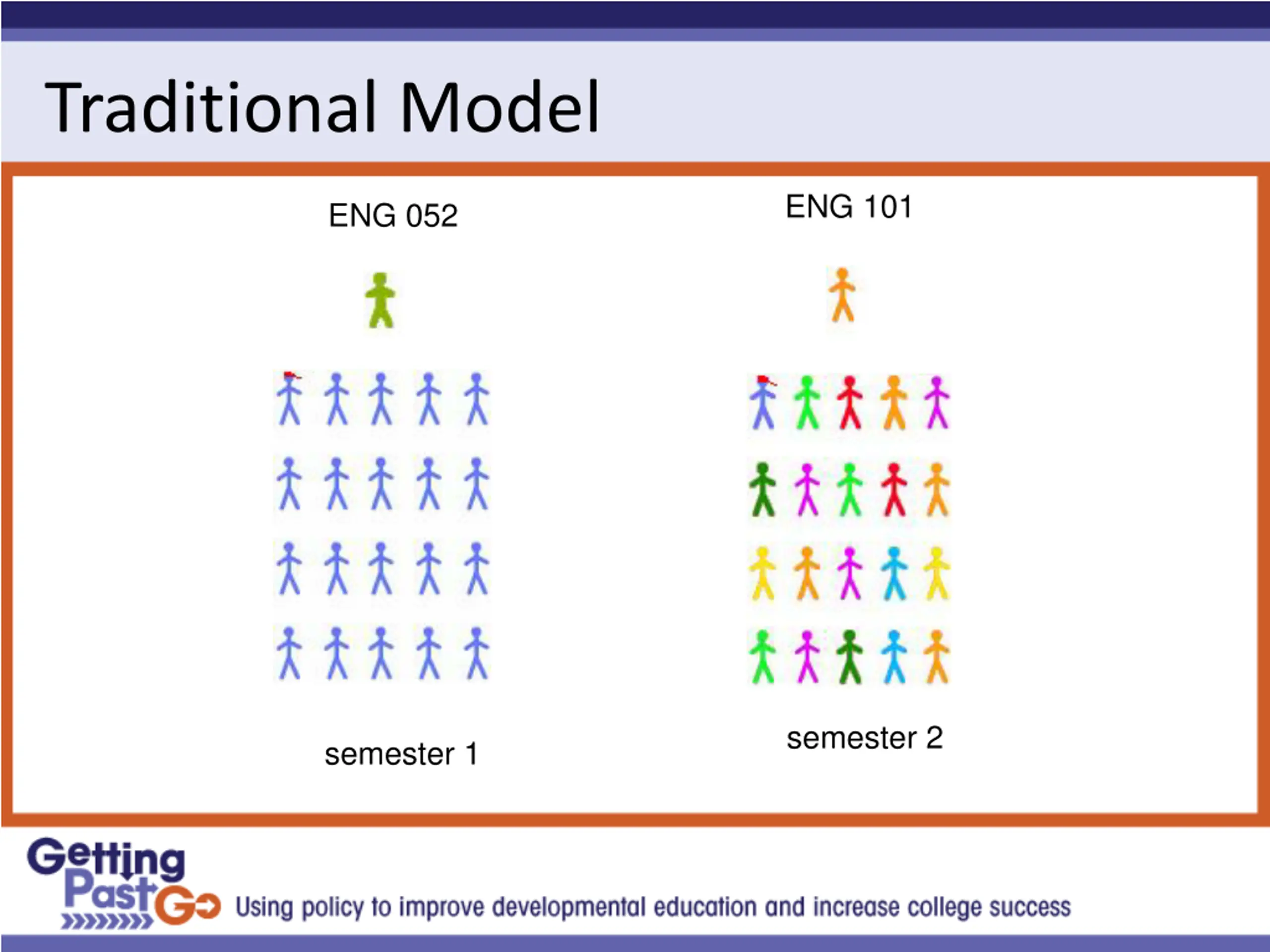 Traditional Model

ENG 052

semester 1

ENG 101

semester 2

Getting Past Go

Using policy to improve developmental education and increase college success